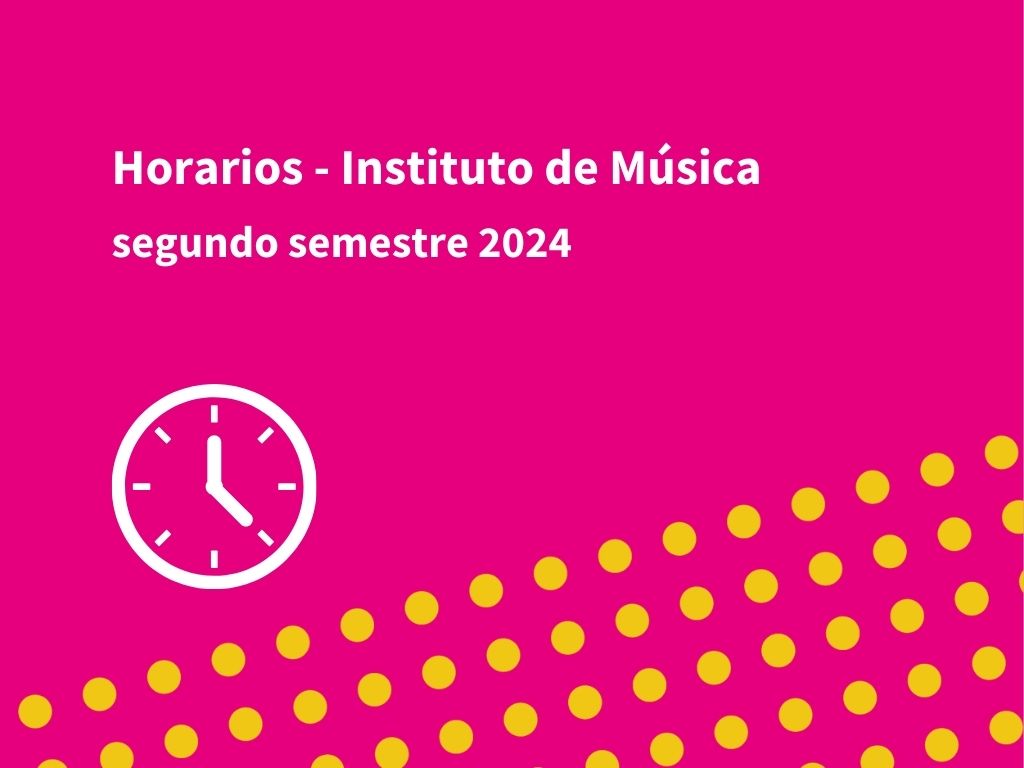 Horarios - Instituto de Música

segundo semestre 2024